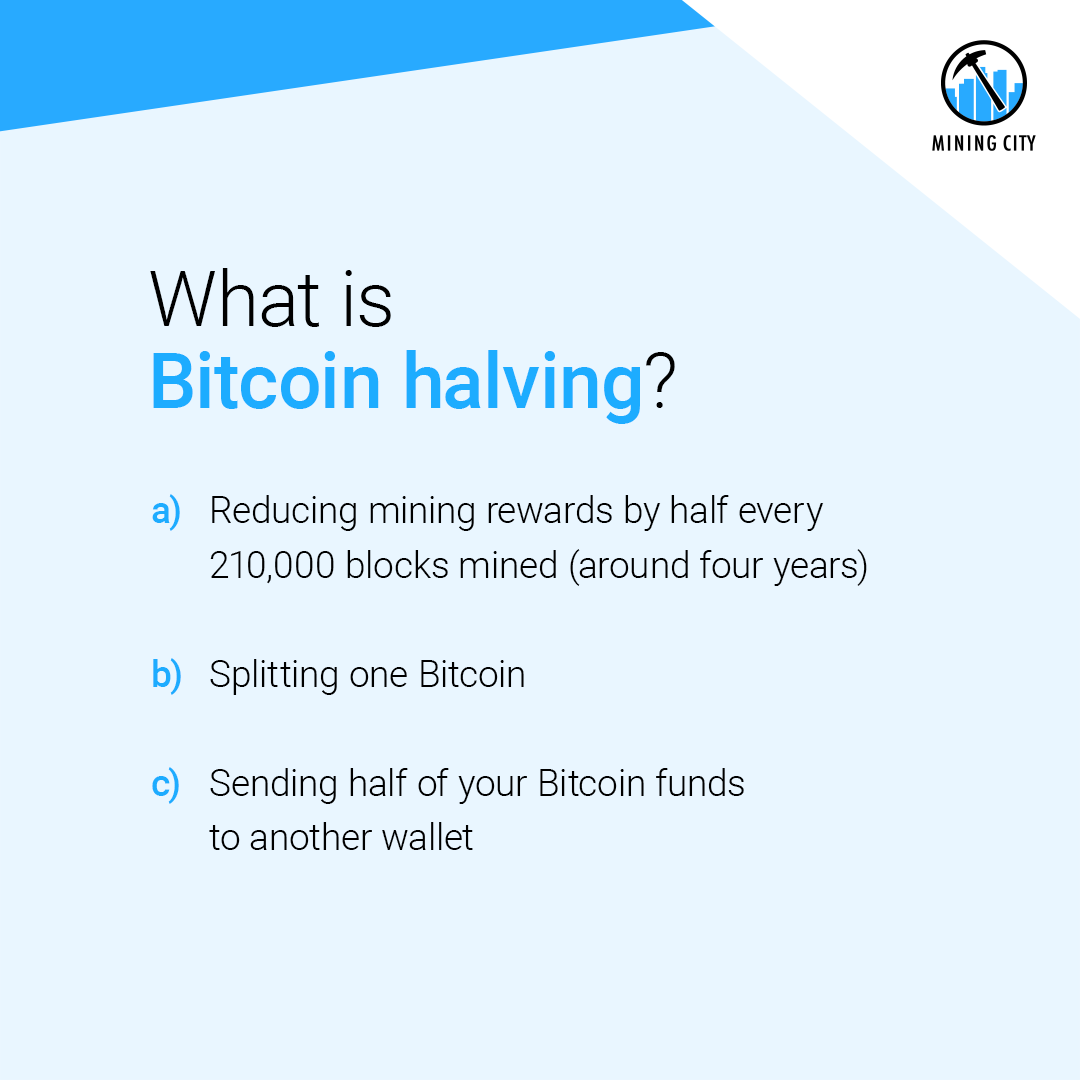 MINING CITY

What is Bitcoin halving?

a) Reducing mining rewards by half every 210,000 blocks mined (around four years)

b) Splitting one Bitcoin

c) Sending half of your Bitcoin funds to another wallet